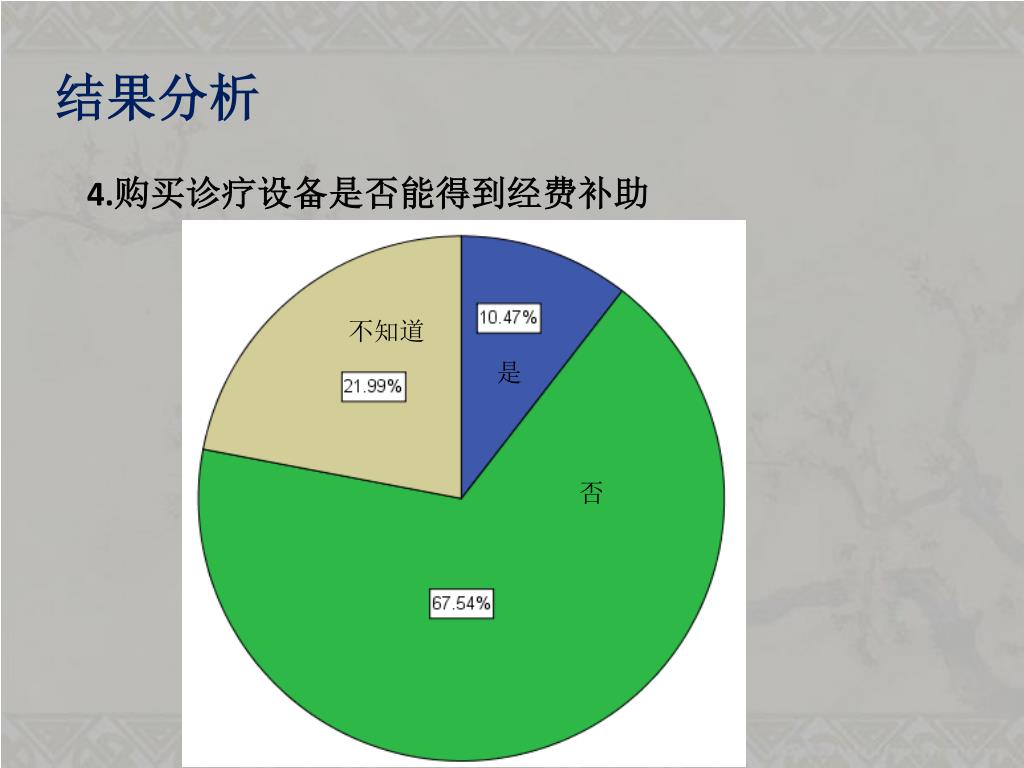 结果分析

4.购买诊疗设备是否能得到经费补助

不知道

21.99%

10.47%

是

否

67.54%